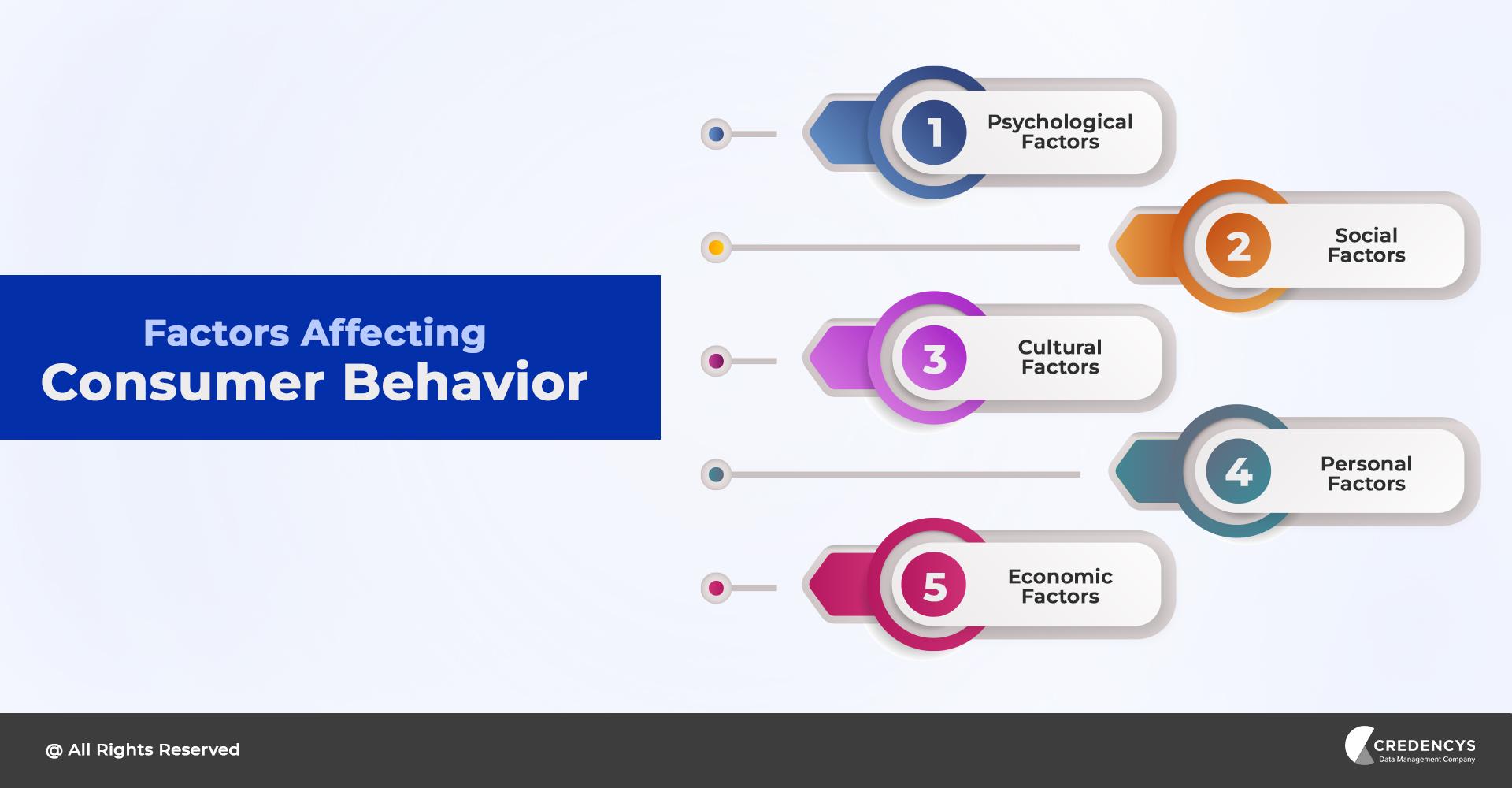 Factors Affecting
Consumer Behavior

1 Psychological Factors

2 Social Factors

3 Cultural Factors

4 Personal Factors

5 Economic Factors

@ All Rights Reserved

CREDENCYS
Data Management Company